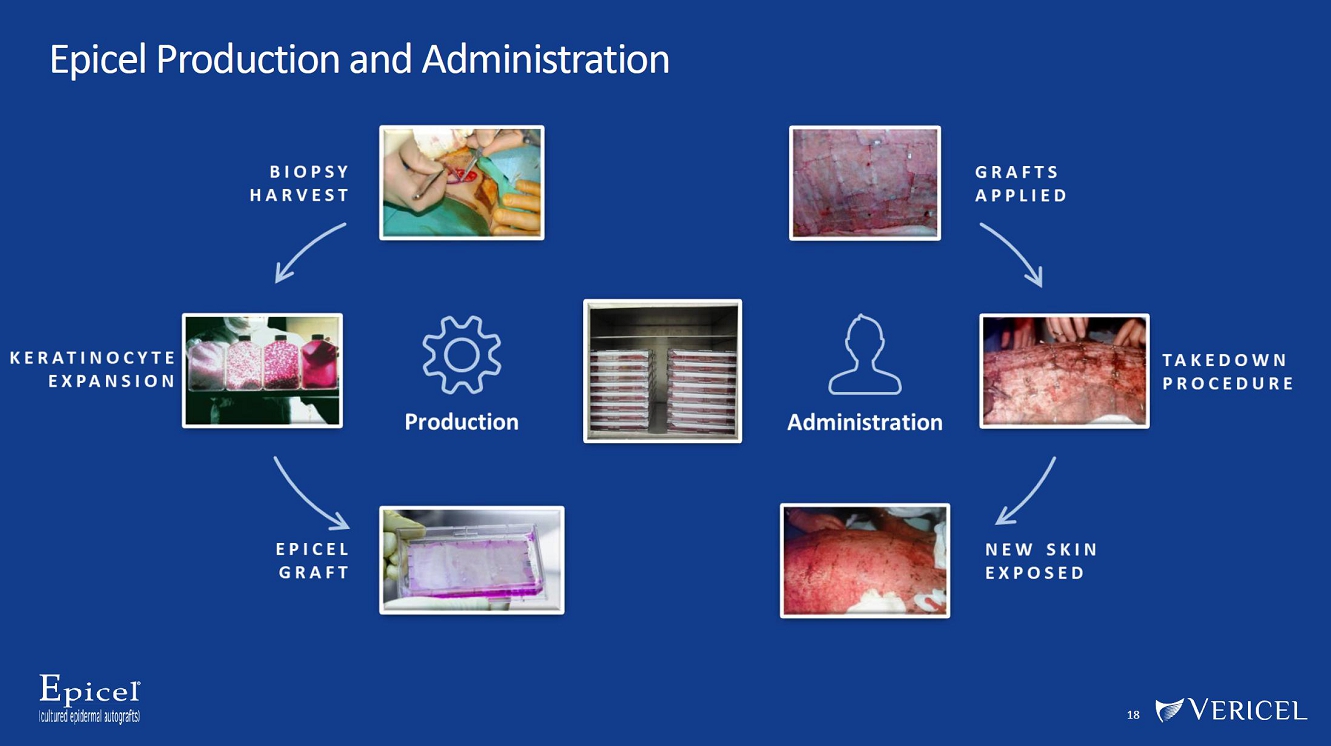 Epicel Production and Administration

BIOPSY HARVEST

KERATINOCYTE EXPANSION

EPICEL GRAFT

Production

Administration

GRAFTS APPLIED

TAKEDOWN PROCEDURE

NEW SKIN EXPOSED

Epicel®
(cultured epidermal autografts)

18

VERICEL